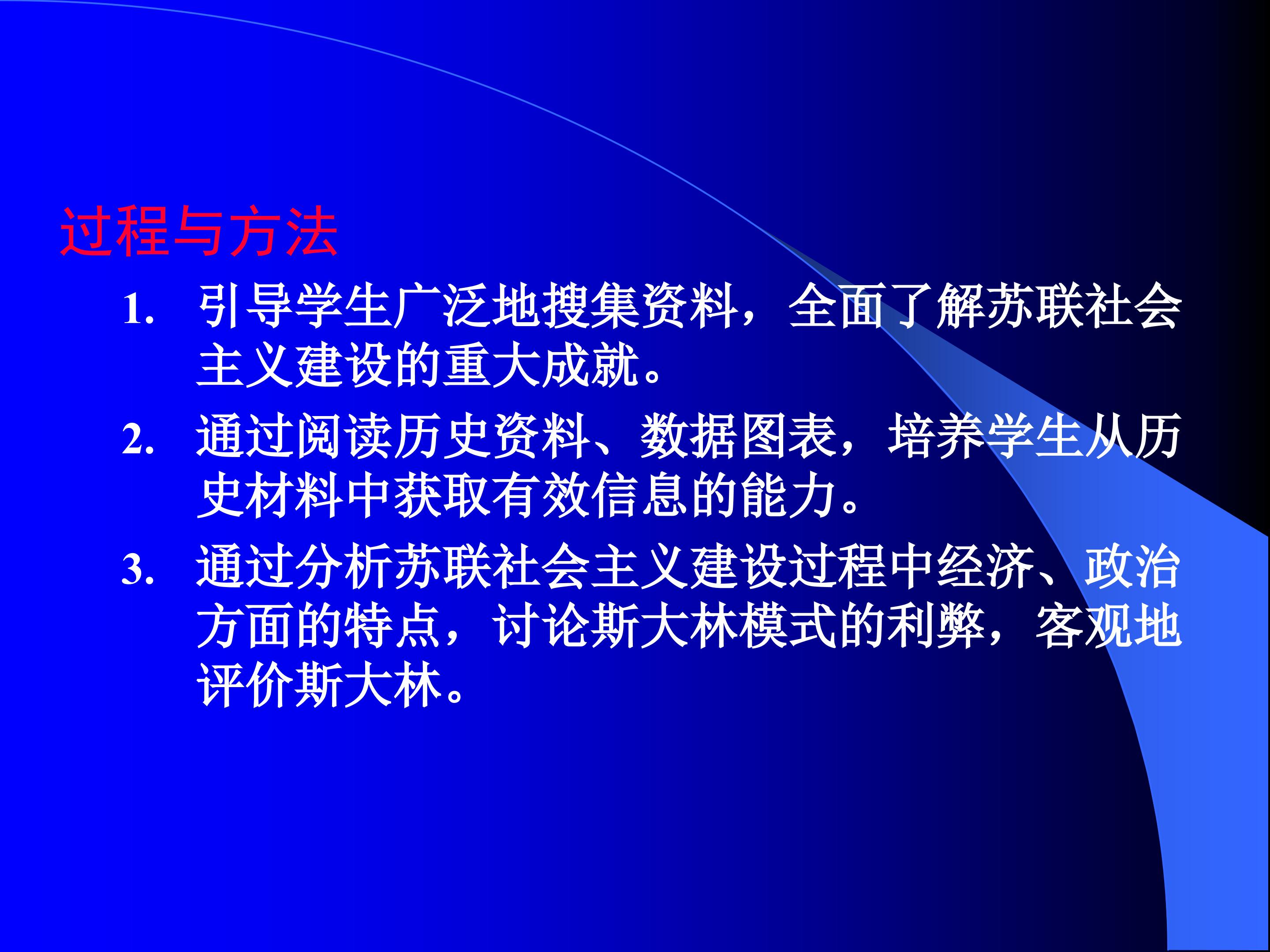 过程与方法

1. 引导学生广泛地搜集资料，全面了解苏联社会主义建设的重大成就。

2. 通过阅读历史资料、数据图表，培养学生从历史材料中获取有效信息的能力。

3. 通过分析苏联社会主义建设过程中经济、政治方面的特点，讨论斯大林模式的利弊，客观地评价斯大林。